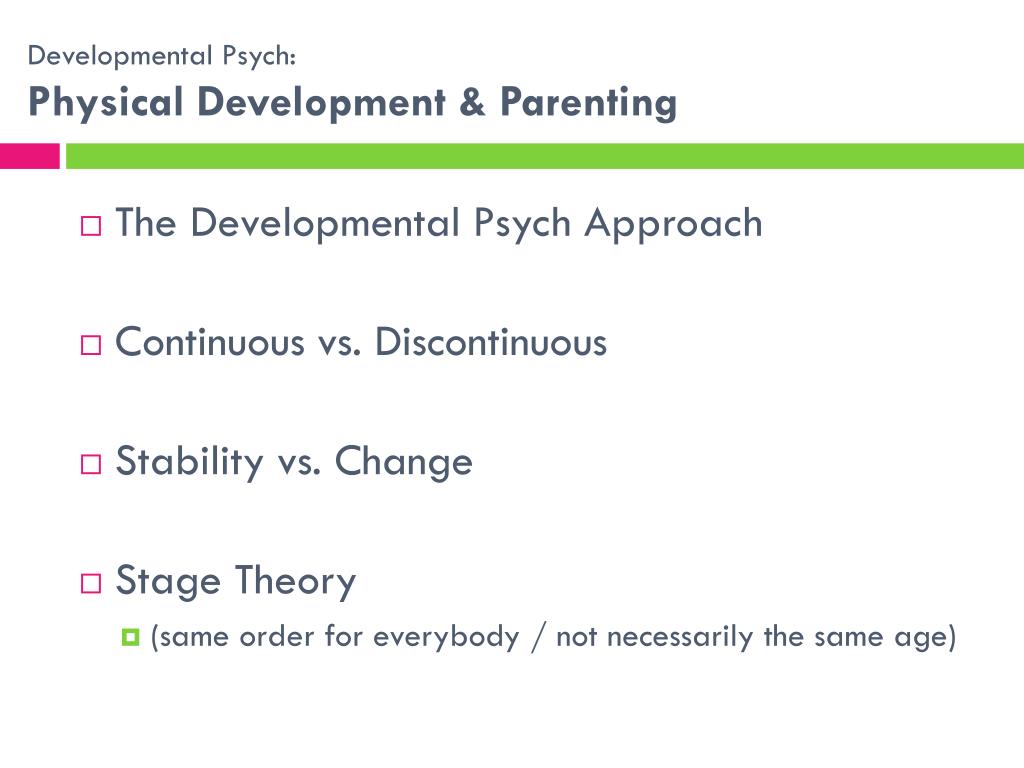 Developmental Psych:
Physical Development & Parenting

The Developmental Psych Approach

Continuous vs. Discontinuous

Stability vs. Change

Stage Theory

(same order for everybody / not necessarily the same age)